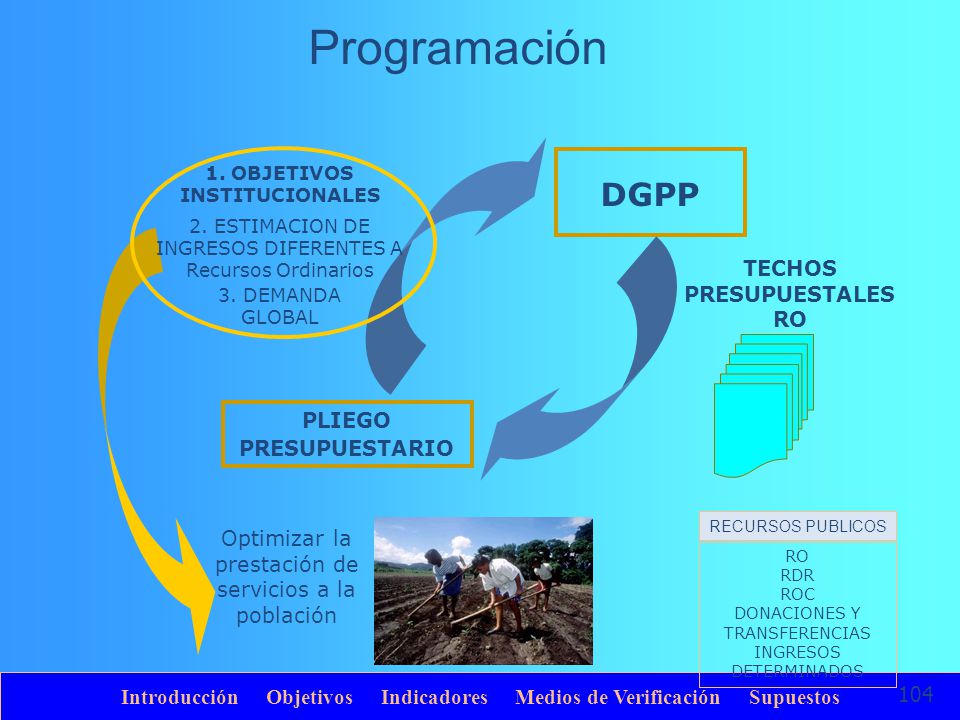 Programación

1. OBJETIVOS INSTITUCIONALES

2. ESTIMACION DE INGRESOS DIFERENTES A Recursos Ordinarios

3. DEMANDA GLOBAL

DGPP

TECHOS PRESUPUESTALES RO

PLIEGO PRESUPUESTARIO

Optimizar la prestación de servicios a la población

RECURSOS PUBLICOS

RO
RDR
ROC
DONACIONES Y TRANSFERENCIAS
INGRESOS DETERMINADOS

Introducción Objetivos Indicadores Medios de Verificación Supuestos

104